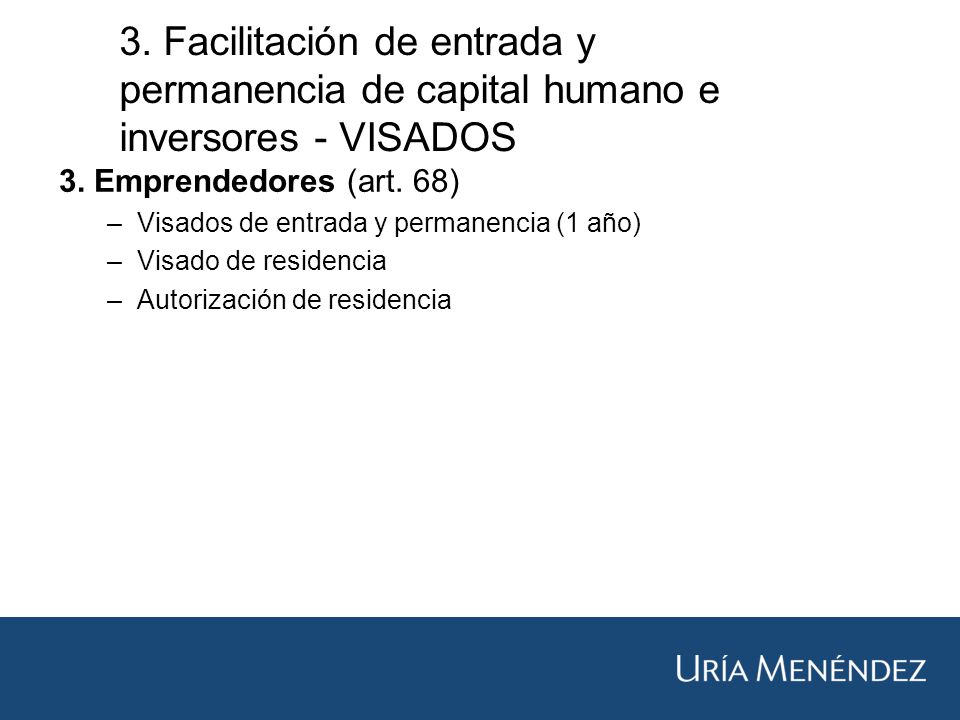 3. Facilitación de entrada y permanencia de capital humano e inversores - VISADOS

3. Emprendedores (art. 68)

– Visados de entrada y permanencia (1 año)
– Visado de residencia
– Autorización de residencia

URÍA MENÉNDEZ